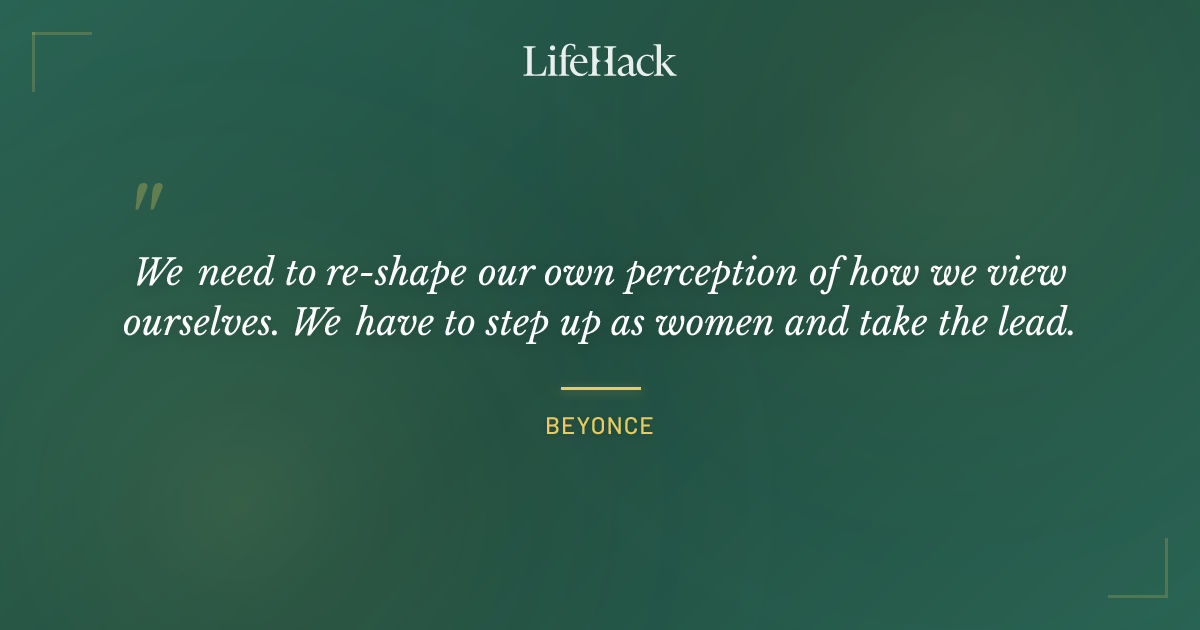 LifeHack

"

We need to re-shape our own perception of how we view ourselves. We have to step up as women and take the lead.

BEYONCE